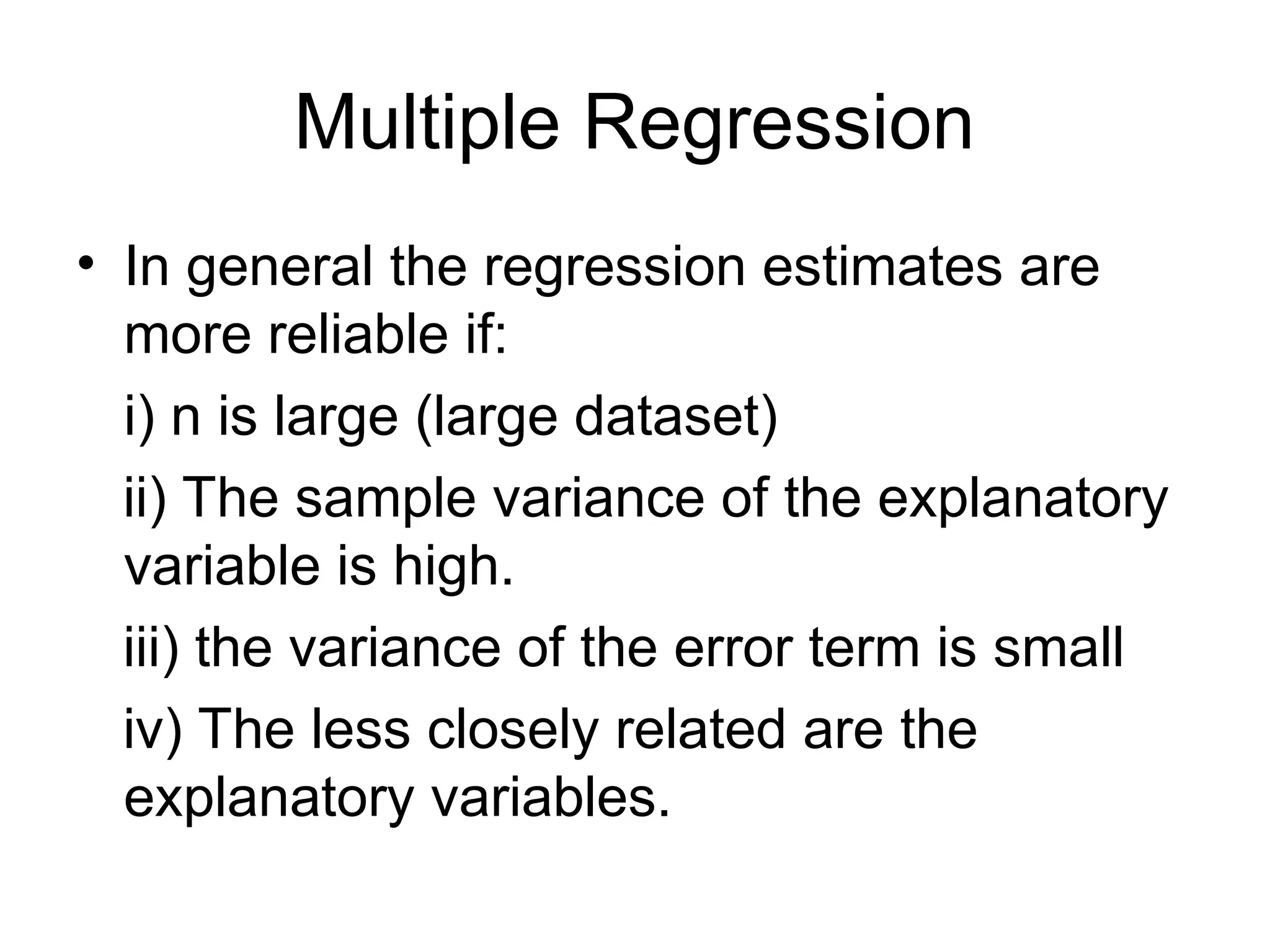 Multiple Regression

• In general the regression estimates are more reliable if:

i) n is large (large dataset)

ii) The sample variance of the explanatory variable is high.

iii) the variance of the error term is small

iv) The less closely related are the explanatory variables.